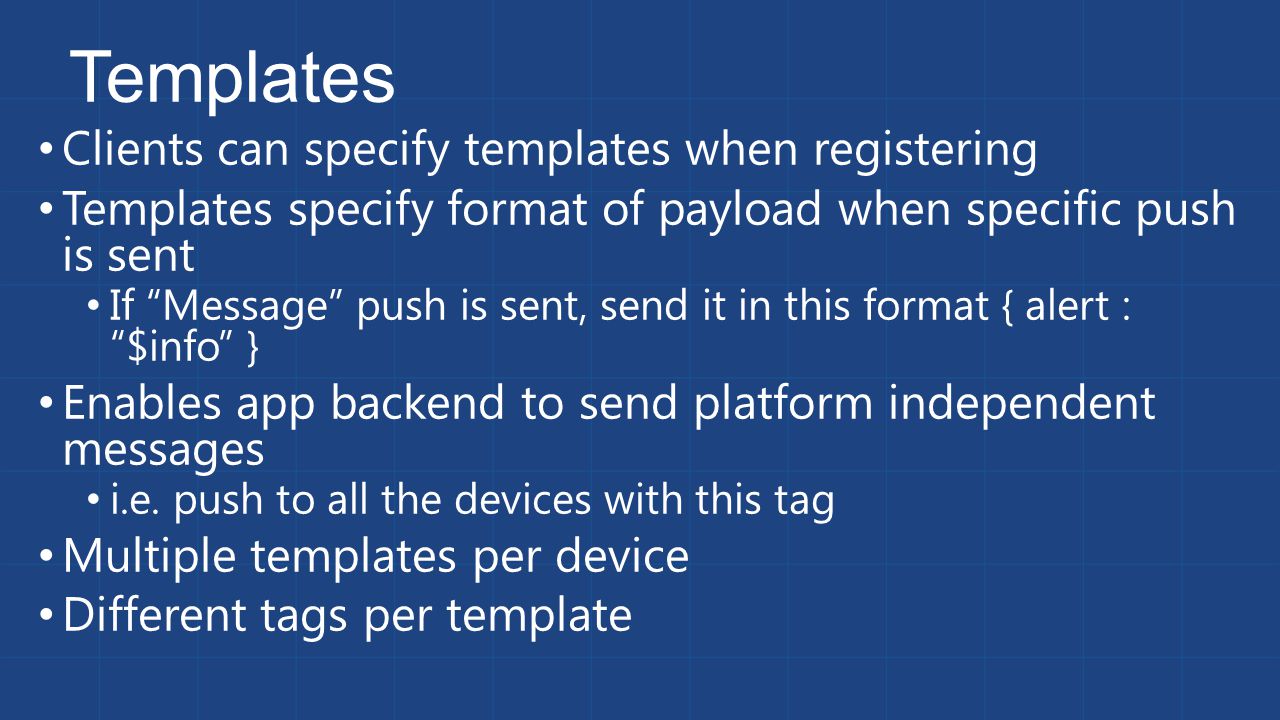 Templates

• Clients can specify templates when registering
• Templates specify format of payload when specific push is sent
  • If “Message” push is sent, send it in this format { alert : “\$info” }
• Enables app backend to send platform independent messages
  • i.e. push to all the devices with this tag
• Multiple templates per device
• Different tags per template